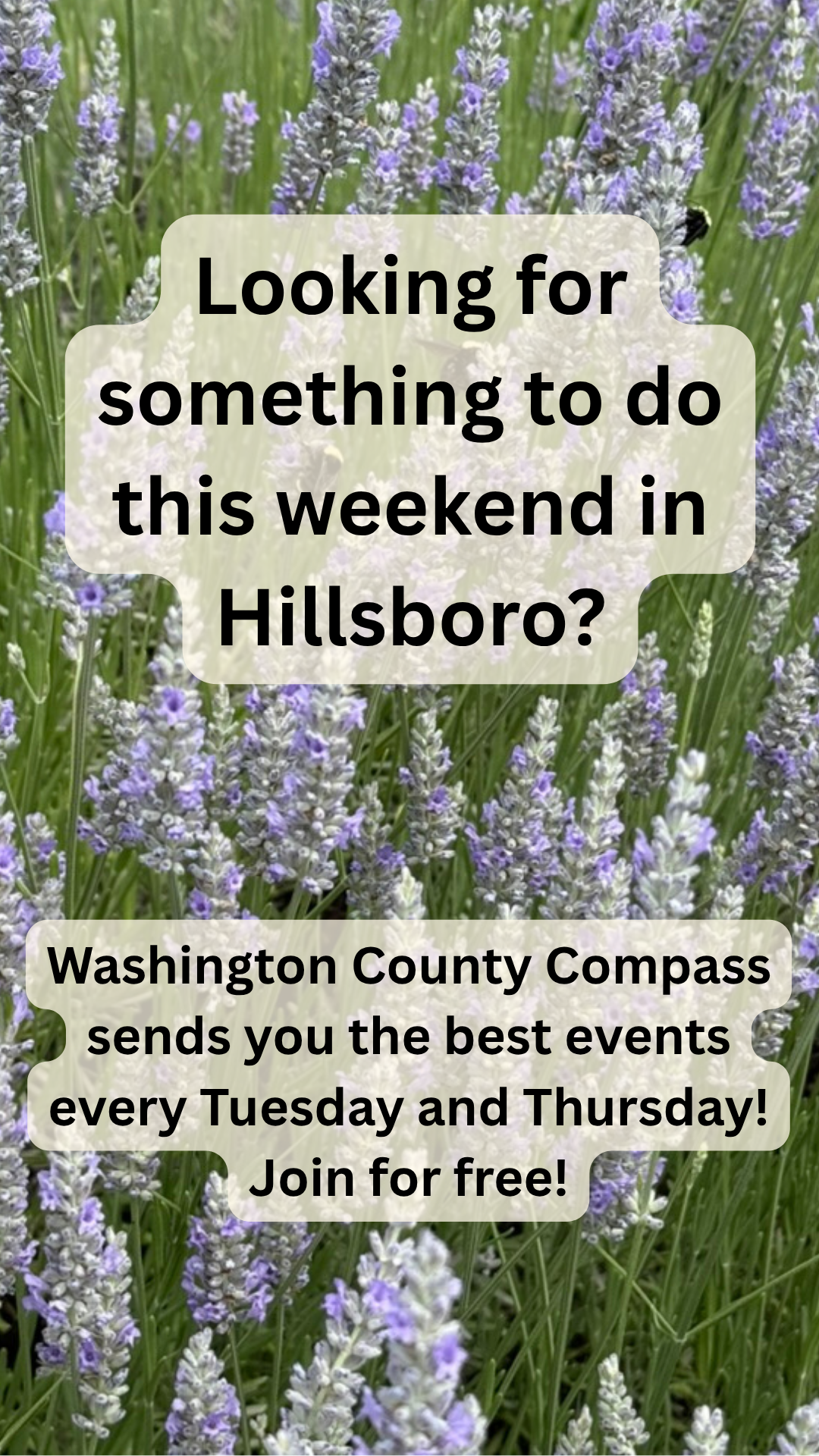 Looking for something to do this weekend in Hillsboro?

Washington County Compass sends you the best events every Tuesday and Thursday! Join for free!